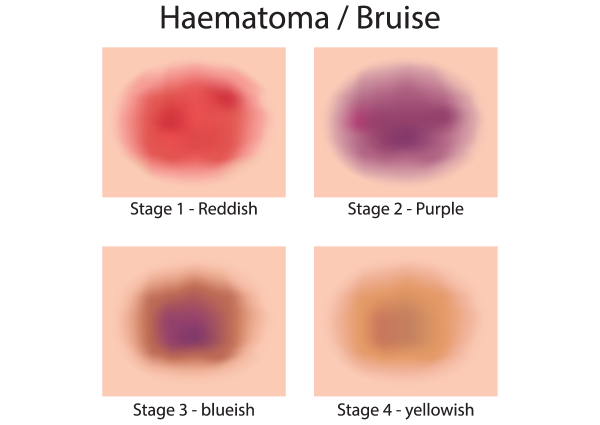 Haematoma / Bruise

Stage 1 - Reddish

Stage 2 - Purple

Stage 3 - blueish

Stage 4 - yellowish